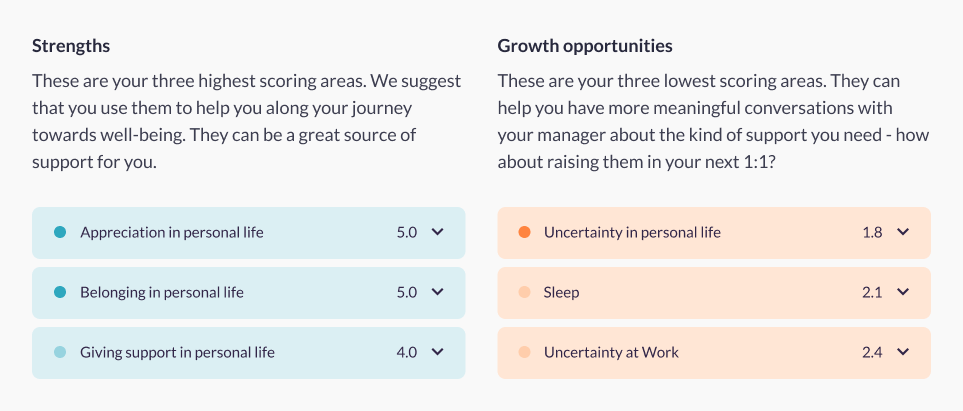 Strengths

These are your three highest scoring areas. We suggest that you use them to help you along your journey towards well-being. They can be a great source of support for you.

Appreciation in personal life 5.0

Belonging in personal life 5.0

Giving support in personal life 4.0

Growth opportunities

These are your three lowest scoring areas. They can help you have more meaningful conversations with your manager about the kind of support you need - how about raising them in your next 1:1?

Uncertainty in personal life 1.8

Sleep 2.1

Uncertainty at Work 2.4